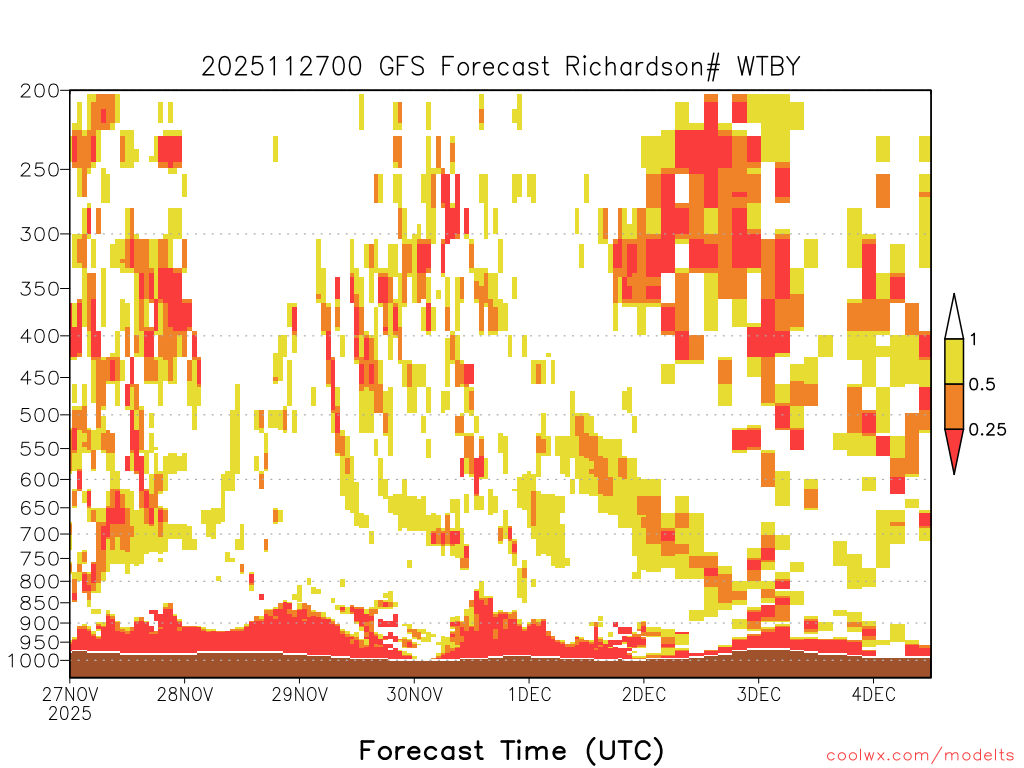 2025112700 GFS Forecast Richardson# WTBY

200
250
300
350
400
450
500
550
600
650
700
750
800
850
900
950
1000

1
0.5
0.25

27NOV
2025
28NOV
29NOV
30NOV
1DEC
2DEC
3DEC
4DEC

Forecast Time (UTC)

coolwx.com/modelts